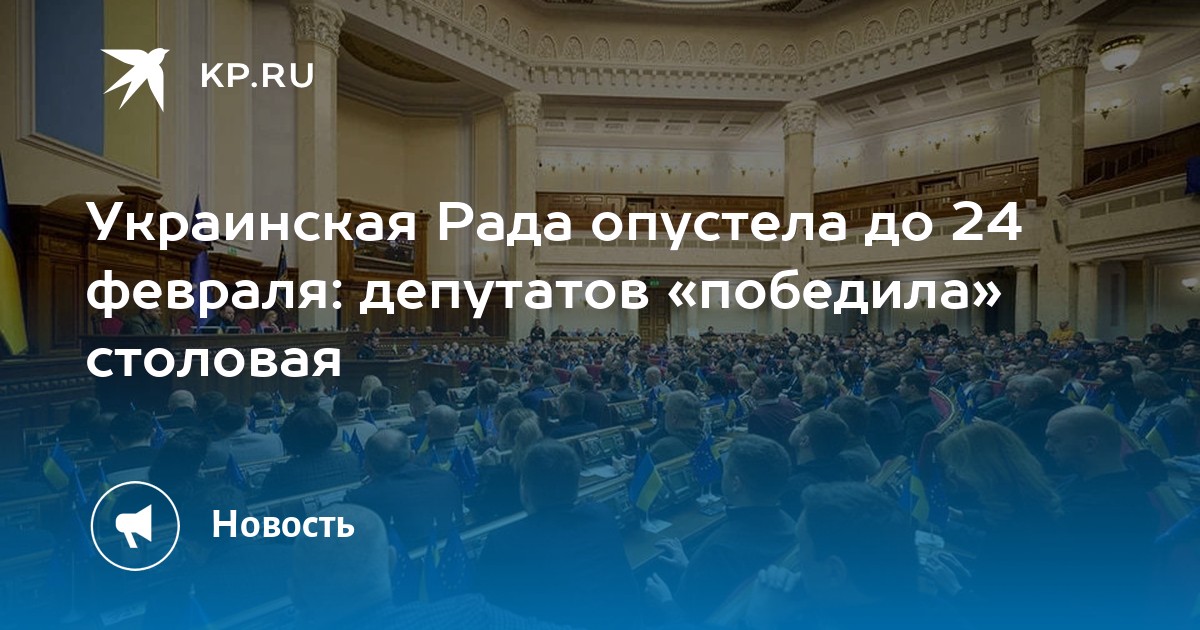 KP.RU

Украинская Рада опустела до 24 февраля: депутатов «победила» столовая

Новость